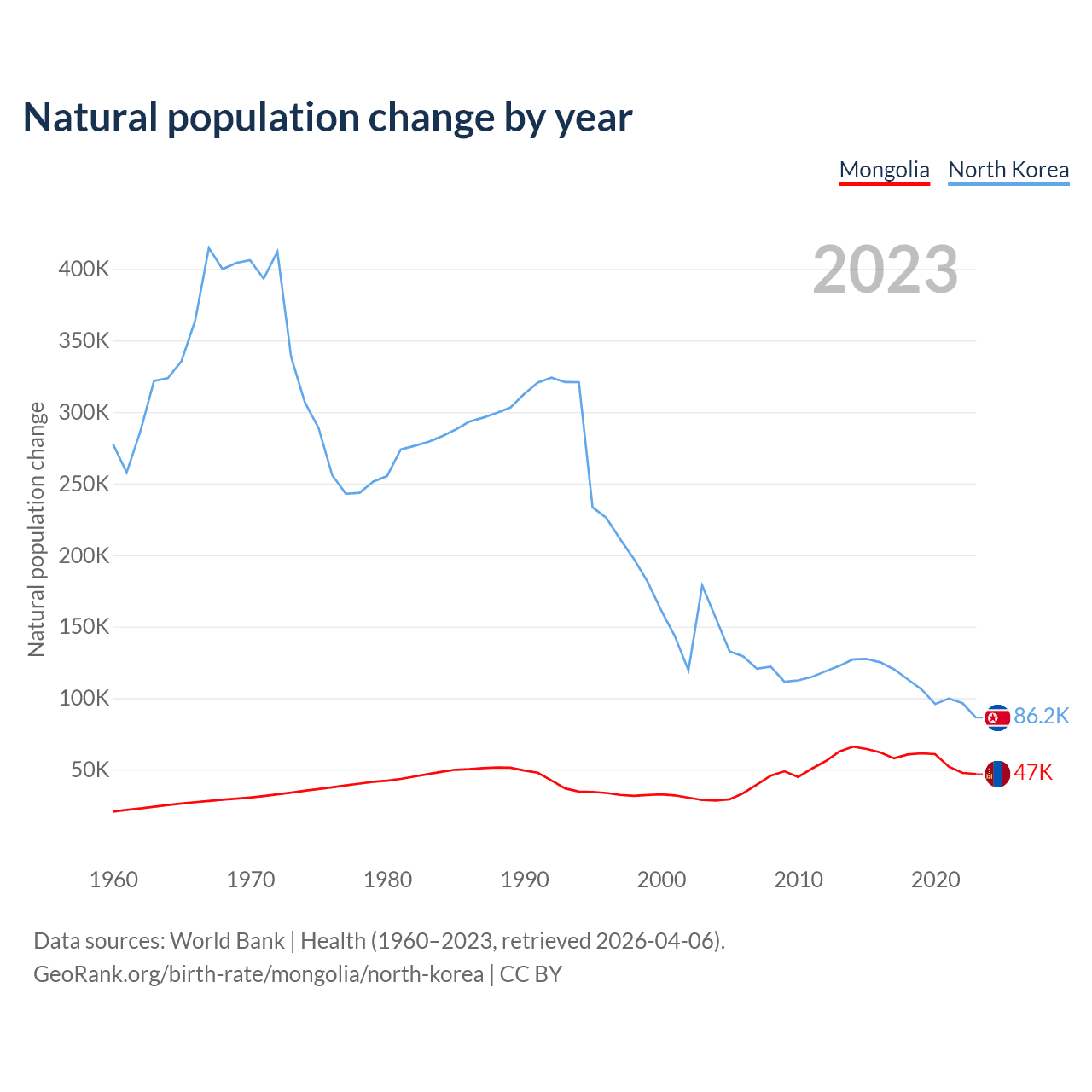 Natural population change by year

Mongolia North Korea

2023

Natural population change

400K
350K
300K
250K
200K
150K
100K
50K

86.2K
47K

1960 1970 1980 1990 2000 2010 2020

Data sources: World Bank | Health (1960–2023, retrieved 2026-04-06).
GeoRank.org/birth-rate/mongolia/north-korea | CC BY